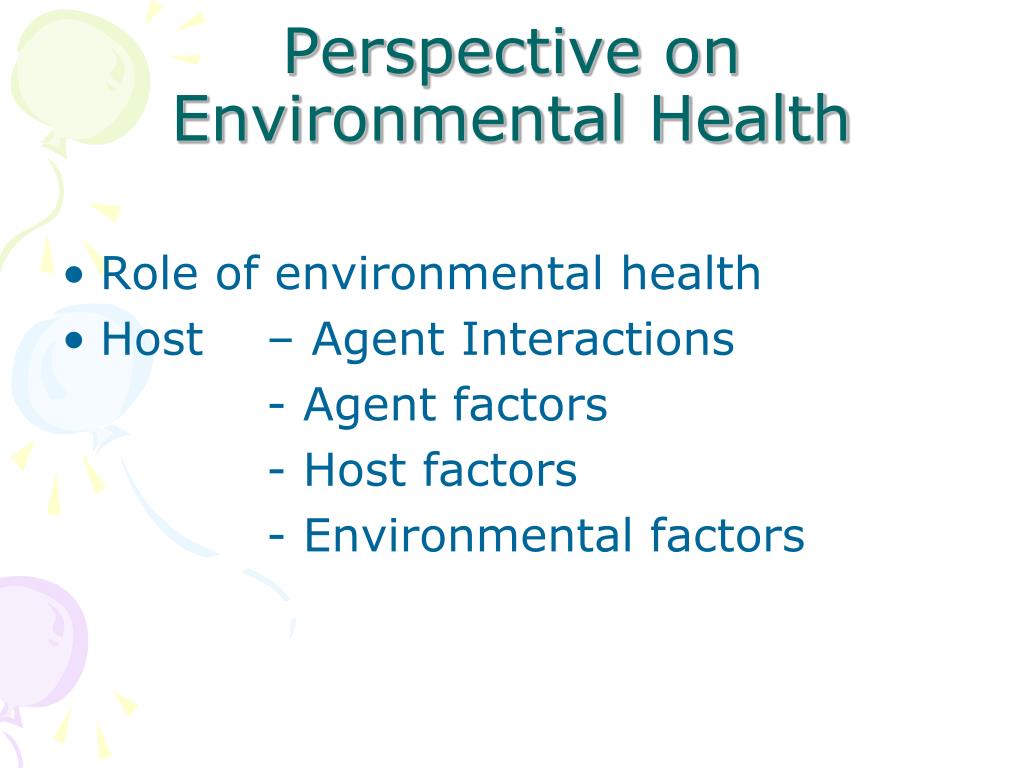 Perspective on Environmental Health

• Role of environmental health
• Host – Agent Interactions
- Agent factors
- Host factors
- Environmental factors